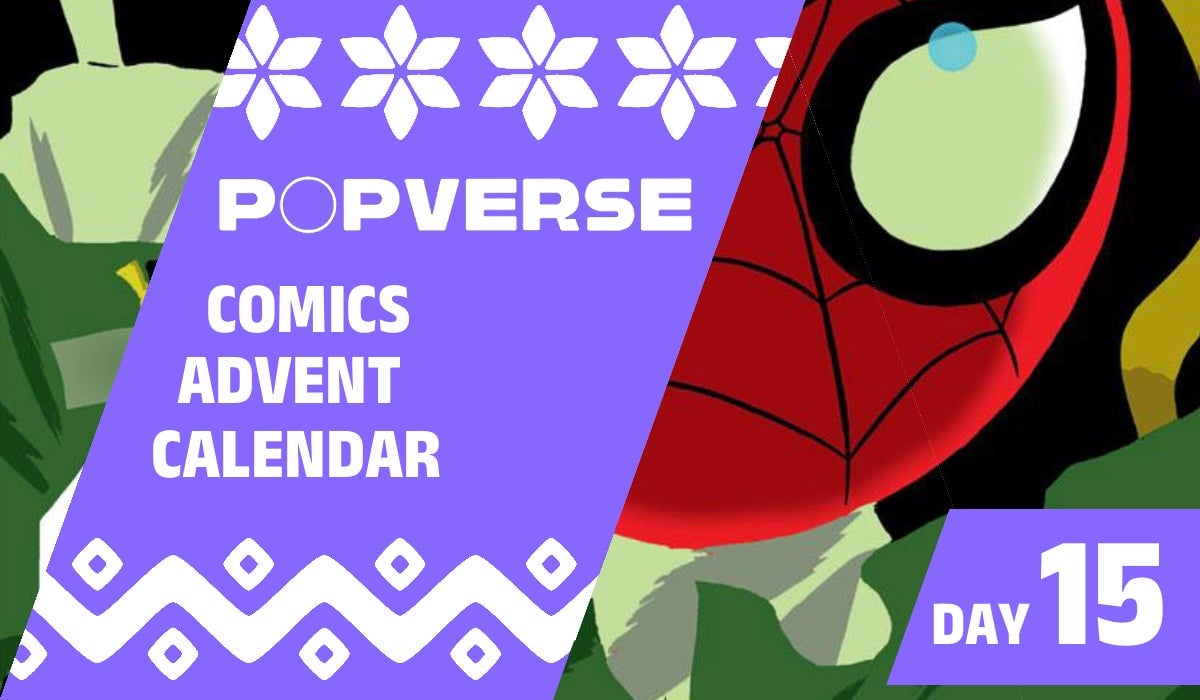 POPVERSE

COMICS ADVENT CALENDAR

DAY 15